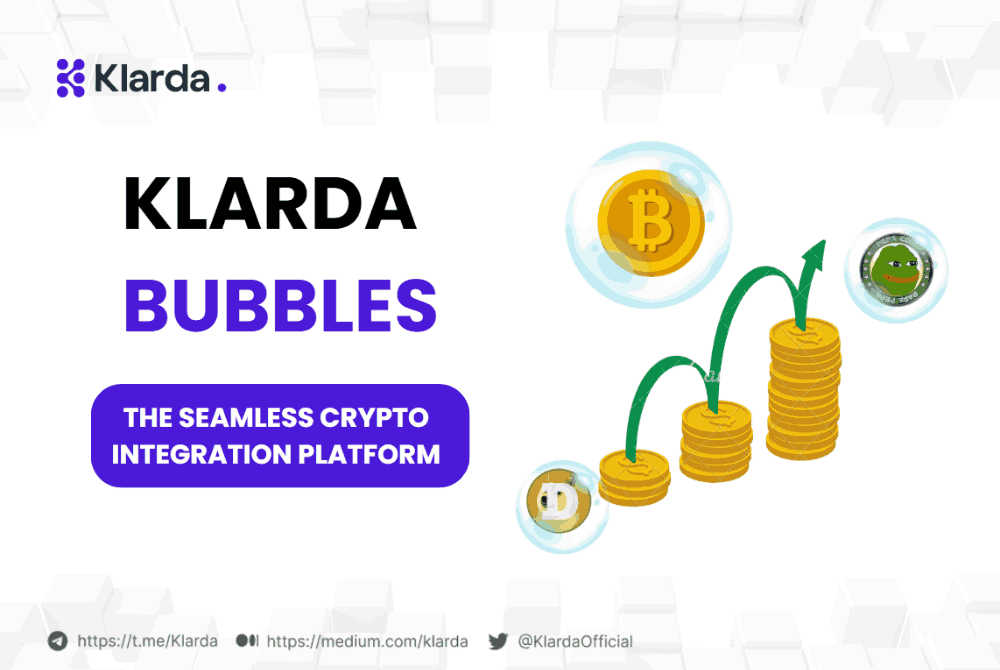 Klarda.

KLARDA
BUBBLES

THE SEAMLESS CRYPTO INTEGRATION PLATFORM

https://t.me/Klarda https://medium.com/klarda @KlardaOfficial